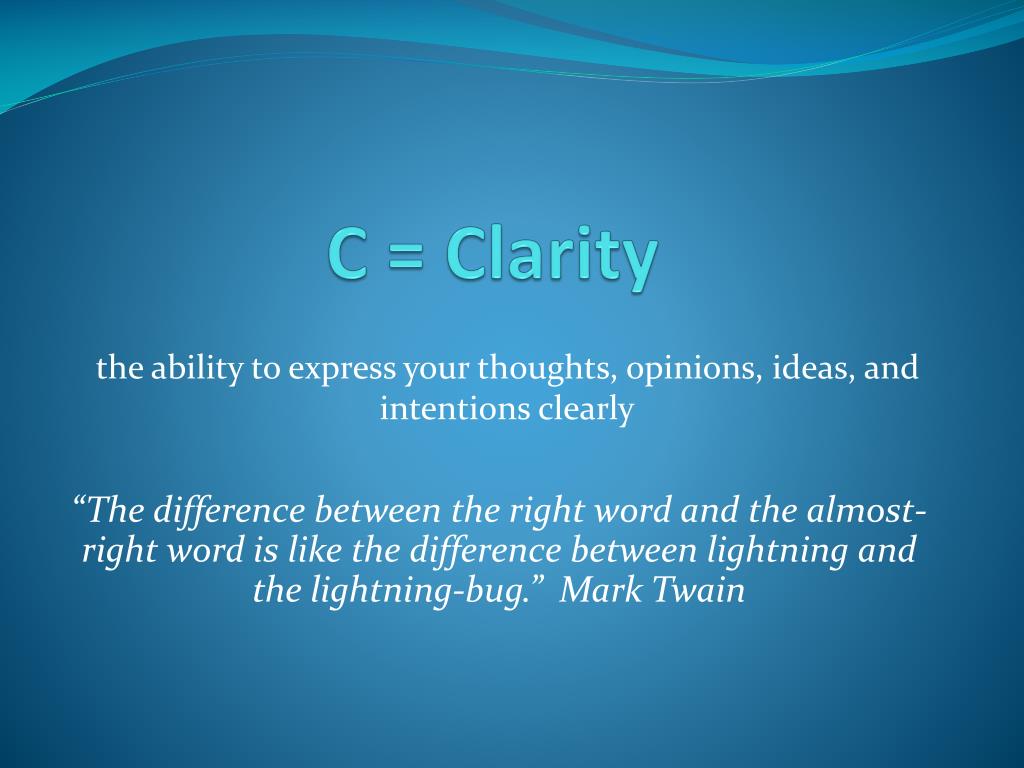 C = Clarity

the ability to express your thoughts, opinions, ideas, and intentions clearly

“The difference between the right word and the almost-right word is like the difference between lightning and the lightning-bug.” Mark Twain